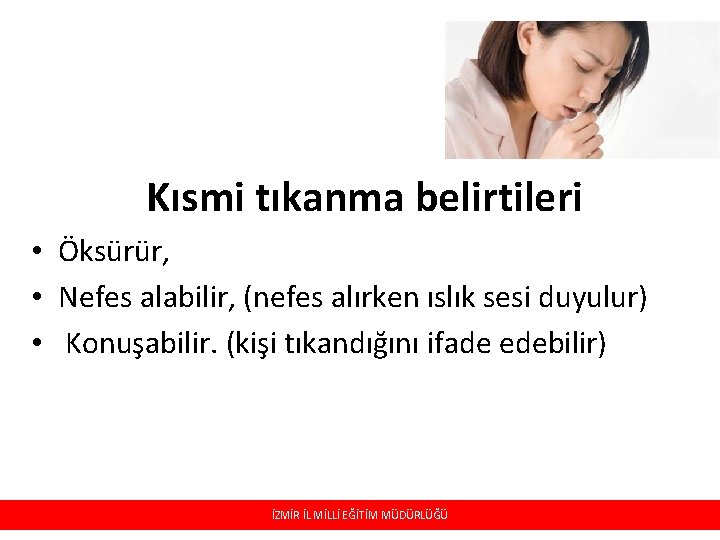 Kısmi tıkanma belirtileri

• Öksürür,
• Nefes alabilir, (nefes alırken ıslık sesi duyulur)
• Konuşabilir. (kişi tıkandığını ifade edebilir)

İZMİR İL MİLLİ EĞİTİM MÜDÜRLÜĞÜ